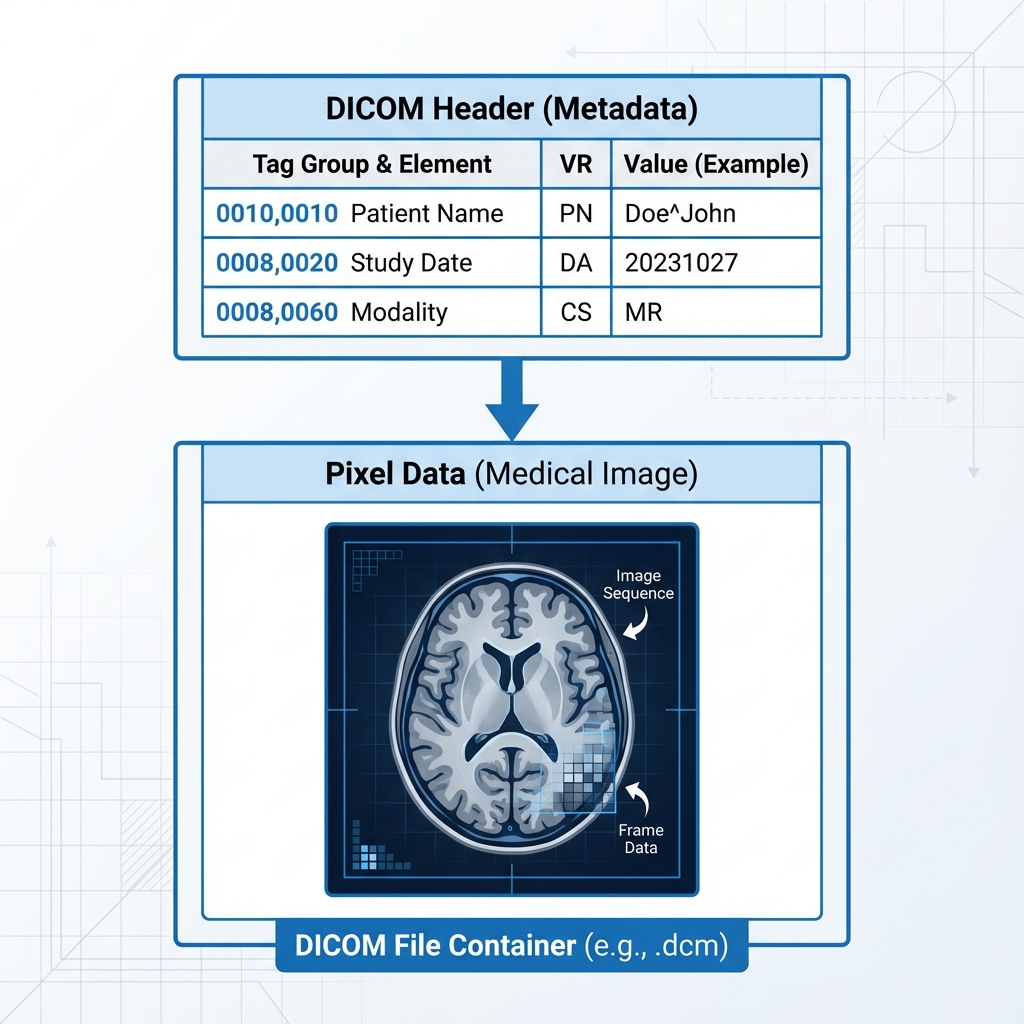 DICOM Header (Metadata)

| Tag Group & Element | VR | Value (Example) |
|---|---|---|
| 0010,0010 Patient Name | PN | Doe^John |
| 0008,0020 Study Date | DA | 20231027 |
| 0008,0060 Modality | CS | MR |

Pixel Data (Medical Image)

Image Sequence

Frame Data

DICOM File Container (e.g., .dcm)